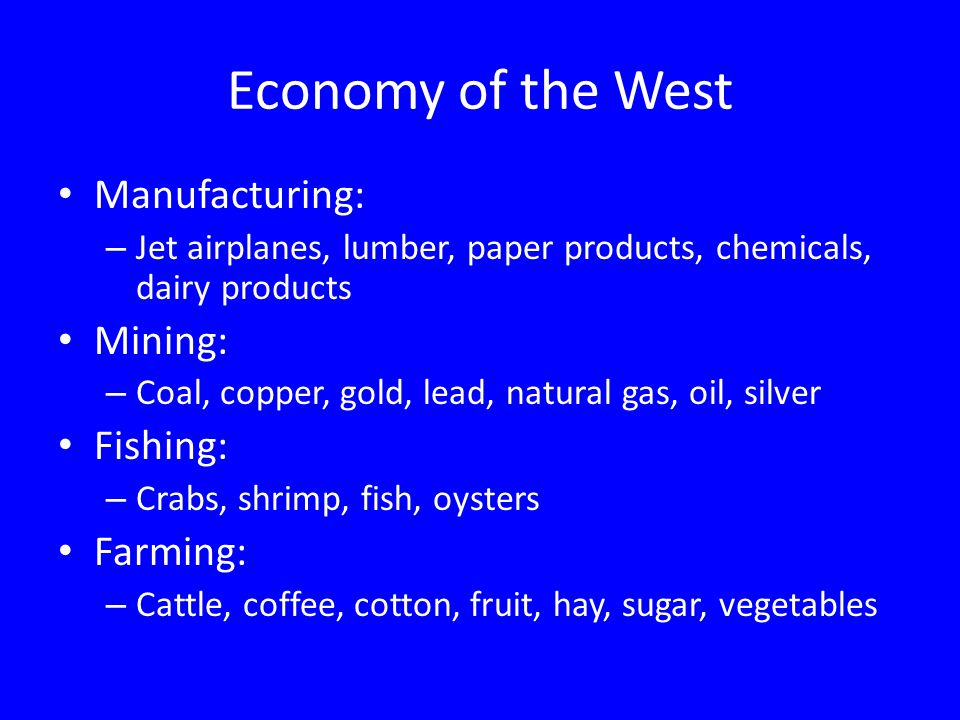 Economy of the West

• Manufacturing:
– Jet airplanes, lumber, paper products, chemicals, dairy products
• Mining:
– Coal, copper, gold, lead, natural gas, oil, silver
• Fishing:
– Crabs, shrimp, fish, oysters
• Farming:
– Cattle, coffee, cotton, fruit, hay, sugar, vegetables